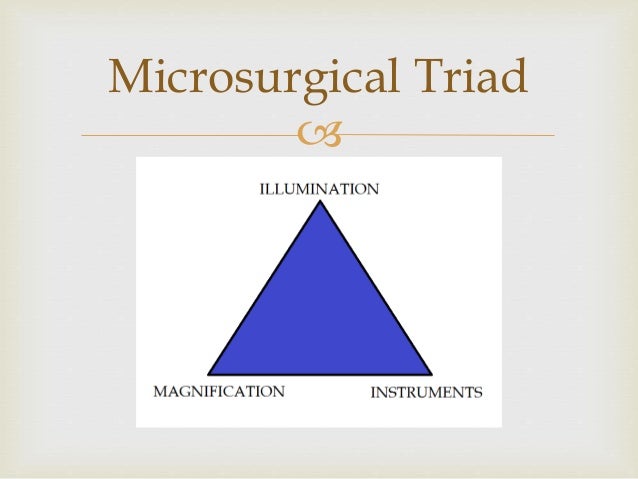 Microsurgical Triad

ILLUMINATION

MAGNIFICATION

INSTRUMENTS